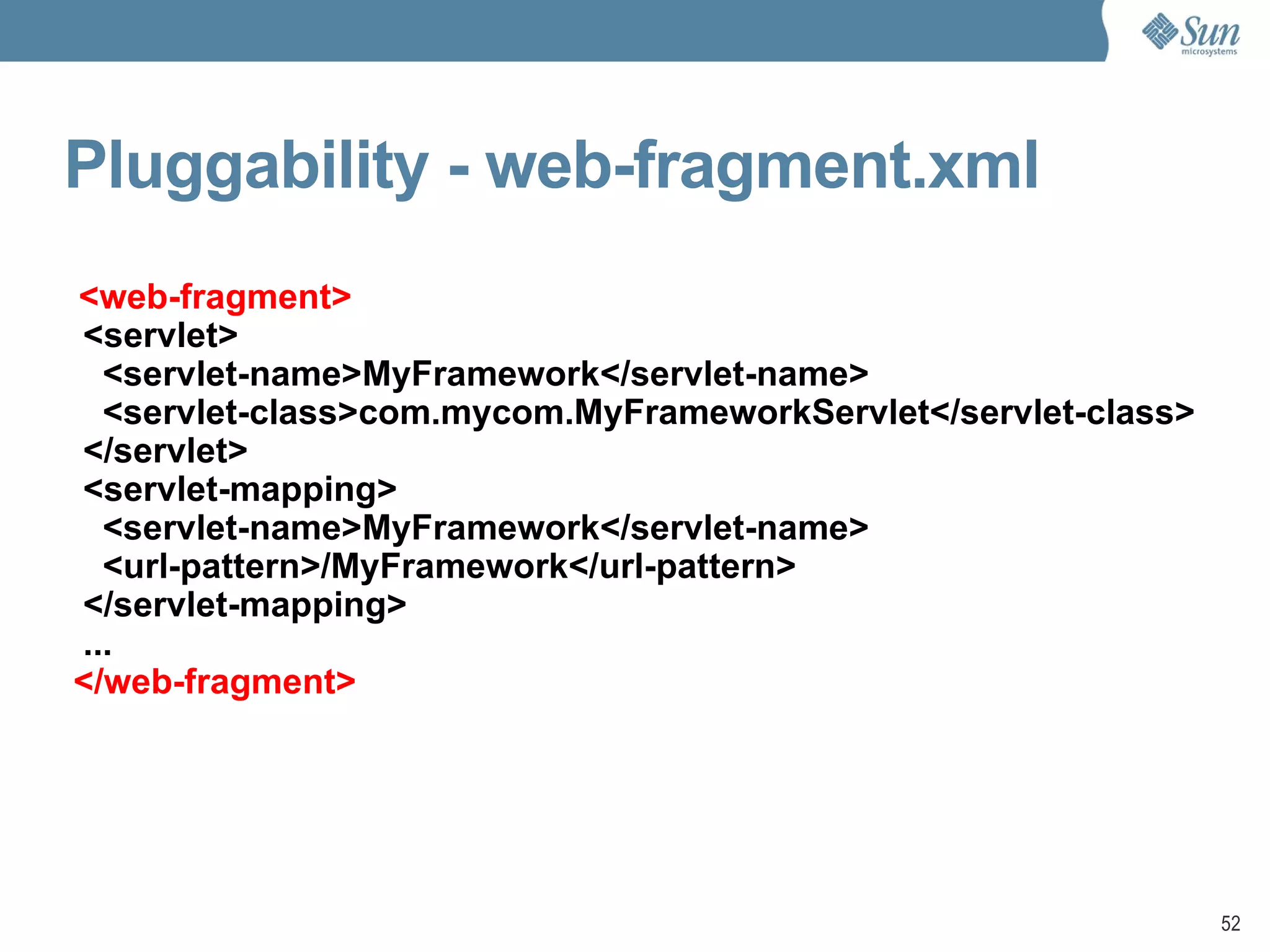 Sun microsystems

Pluggability - web-fragment.xml

<web-fragment>
<servlet>
<servlet-name>MyFramework</servlet-name>
<servlet-class>com.mycom.MyFrameworkServlet</servlet-class>
</servlet>
<servlet-mapping>
<servlet-name>MyFramework</servlet-name>
<url-pattern>/MyFramework</url-pattern>
</servlet-mapping>
...
</web-fragment>

52